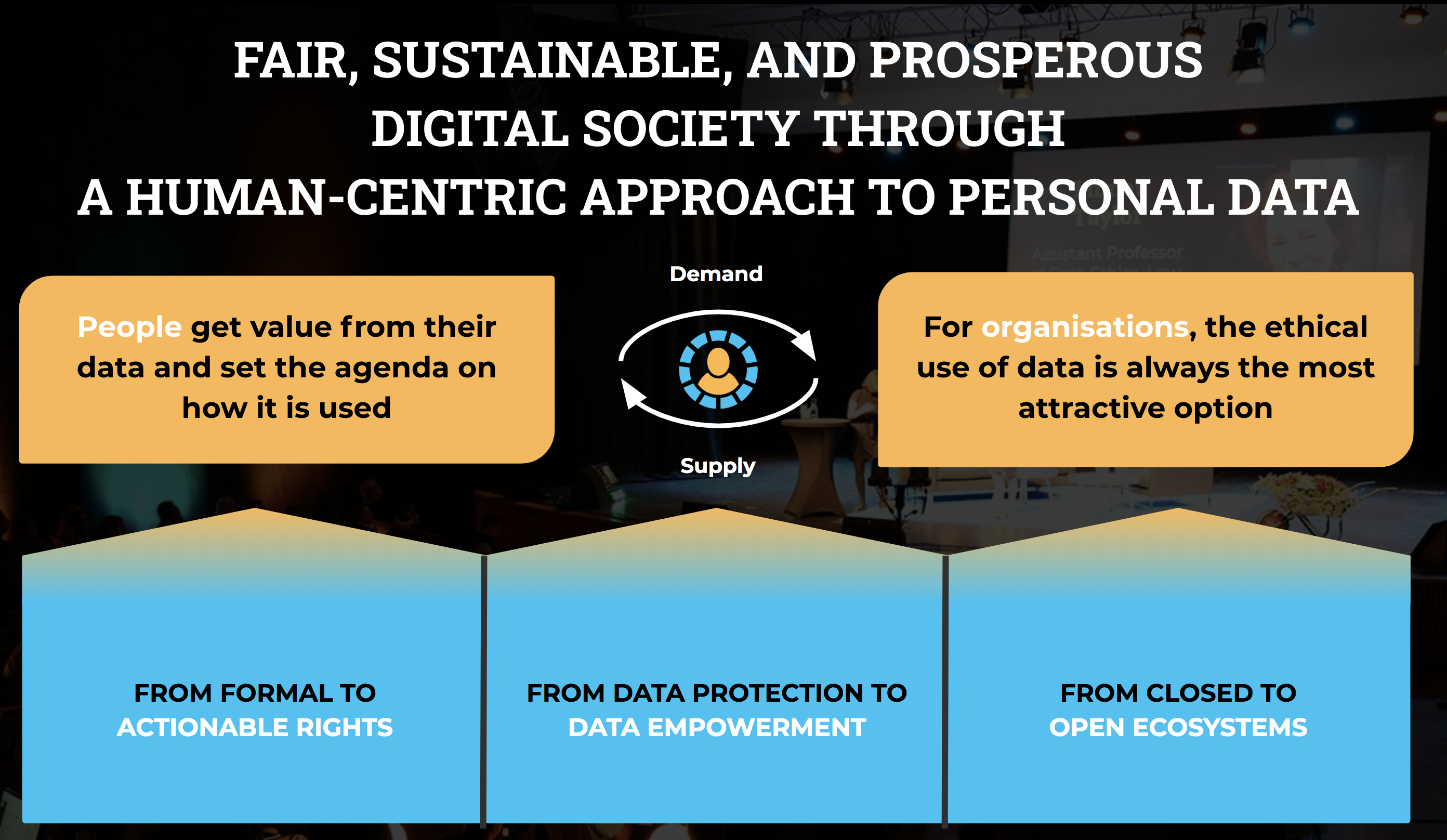 FAIR, SUSTAINABLE, AND PROSPEROUS DIGITAL SOCIETY THROUGH A HUMAN-CENTRIC APPROACH TO PERSONAL DATA

Assistant Professor

People get value from their data and set the agenda on how it is used

Demand

Supply

For organisations, the ethical use of data is always the most attractive option

FROM FORMAL TO ACTIONABLE RIGHTS

FROM DATA PROTECTION TO DATA EMPOWERMENT

FROM CLOSED TO OPEN ECOSYSTEMS